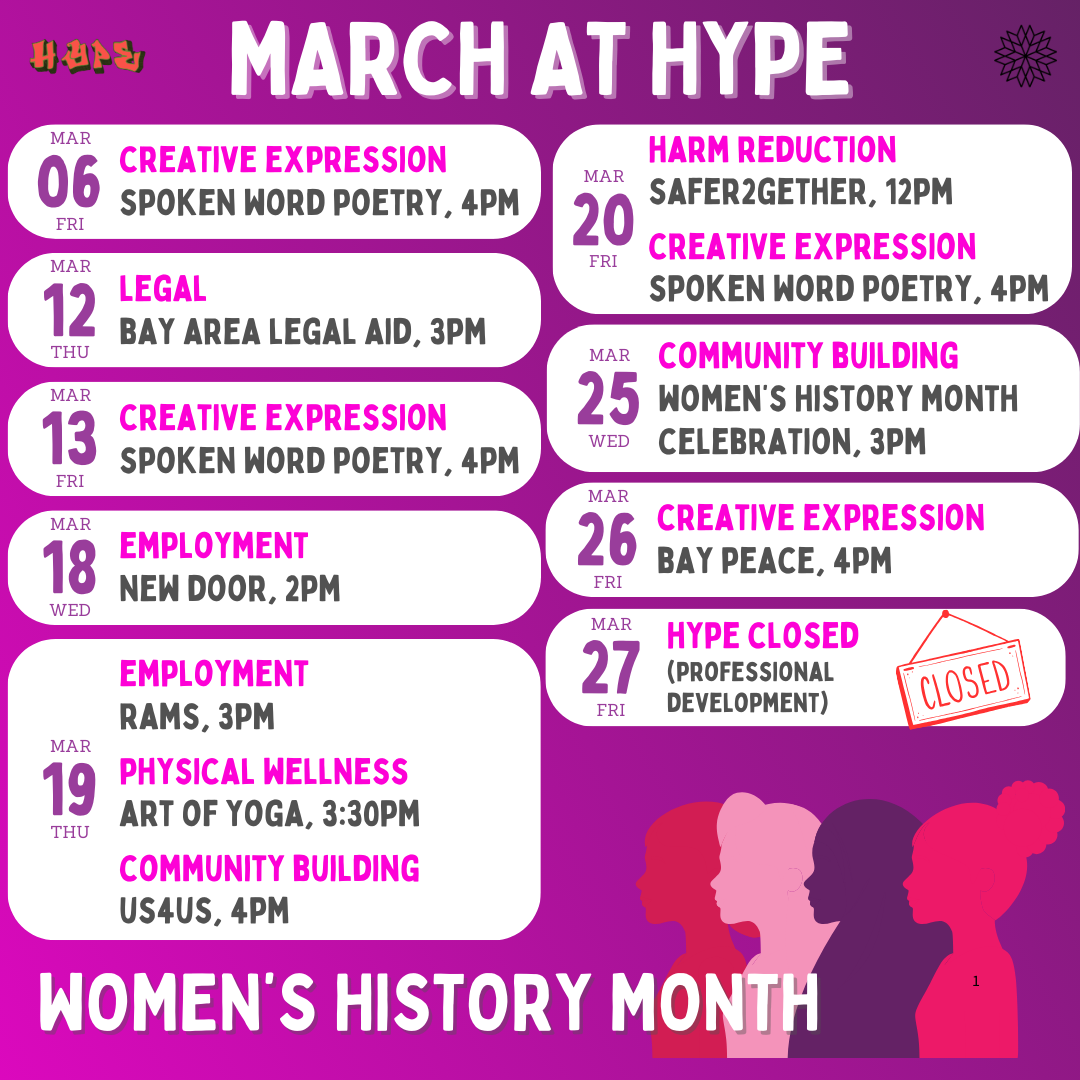 HYPE

MARCH AT HYPE

MAR 06 FRI
CREATIVE EXPRESSION
SPOKEN WORD POETRY, 4PM

MAR 12 THU
LEGAL
BAY AREA LEGAL AID, 3PM

MAR 13 FRI
CREATIVE EXPRESSION
SPOKEN WORD POETRY, 4PM

MAR 18 WED
EMPLOYMENT
NEW DOOR, 2PM

MAR 19 THU
EMPLOYMENT
RAMS, 3PM
PHYSICAL WELLNESS
ART OF YOGA, 3:30PM
COMMUNITY BUILDING
US4US, 4PM

MAR 20 FRI
HARM REDUCTION
SAFER2GETHER, 12PM
CREATIVE EXPRESSION
SPOKEN WORD POETRY, 4PM

MAR 25 WED
COMMUNITY BUILDING
WOMEN'S HISTORY MONTH CELEBRATION, 3PM

MAR 26 FRI
CREATIVE EXPRESSION
BAY PEACE, 4PM

MAR 27 FRI
HYPE CLOSED
(PROFESSIONAL DEVELOPMENT)
CLOSED

WOMEN'S HISTORY MONTH

1